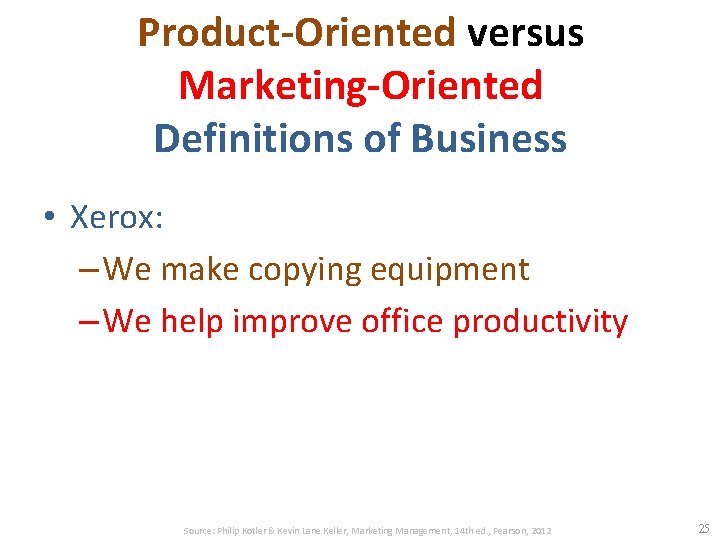 Product-Oriented versus Marketing-Oriented Definitions of Business

• Xerox:
– We make copying equipment
– We help improve office productivity

Source: Philip Kotler & Kevin Lane Keller, Marketing Management, 14th ed., Pearson, 2012

25